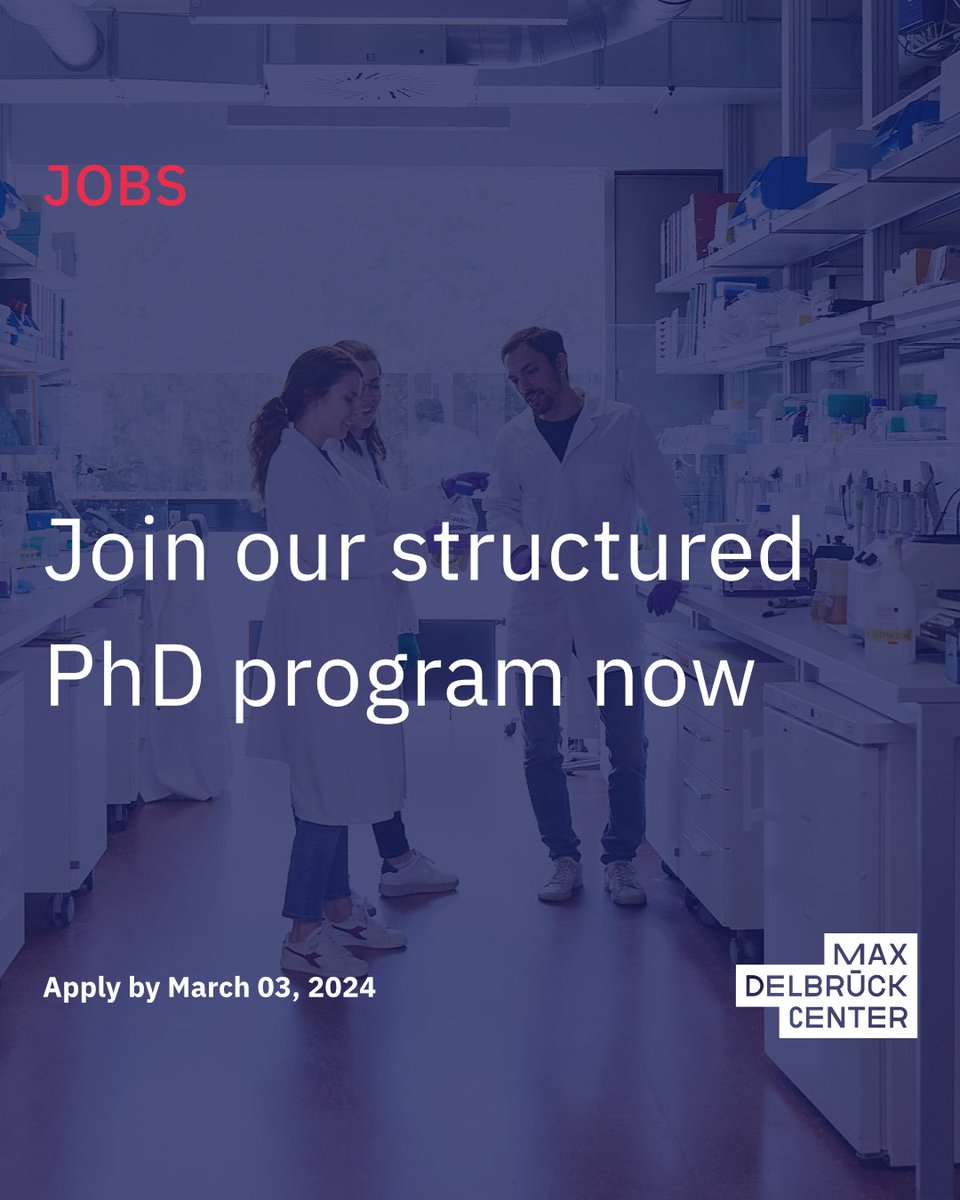 JOBS

Join our structured PhD program now

Apply by March 03, 2024

MAX DELBRÜCK CENTER